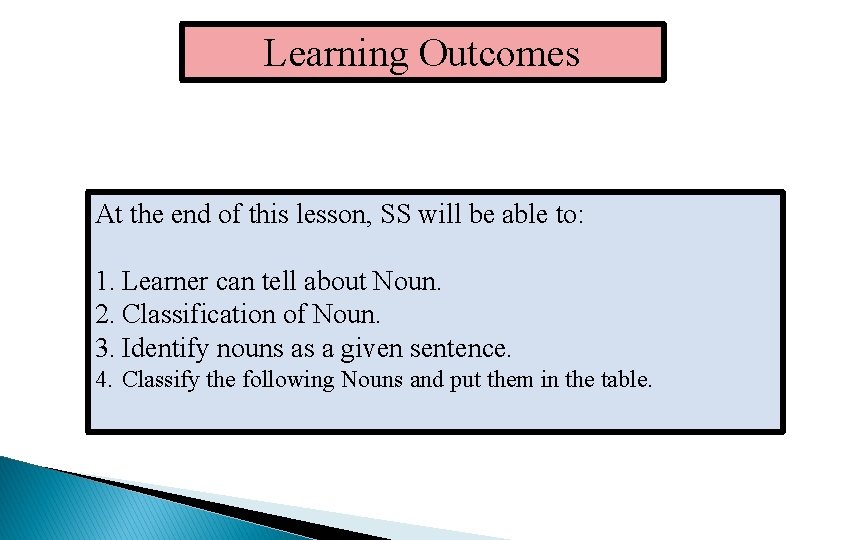 Learning Outcomes

At the end of this lesson, SS will be able to:

1. Learner can tell about Noun.
2. Classification of Noun.
3. Identify nouns as a given sentence.
4. Classify the following Nouns and put them in the table.